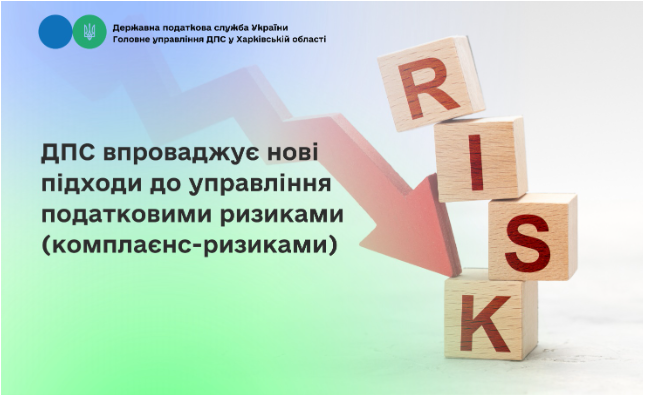 Державна податкова служба України
Головне управління ДПС у Харківській області

ДПС впроваджує нові підходи до управління податковими ризиками (комплаєнс-ризиками)

R
I
S
K